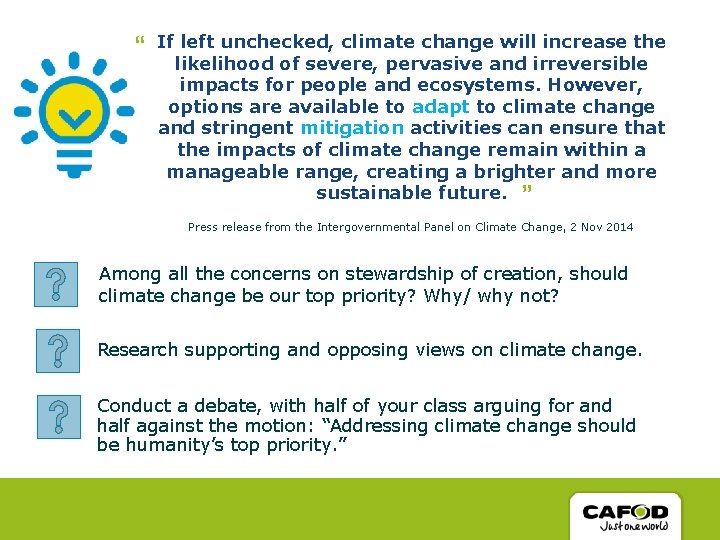 “ If left unchecked, climate change will increase the likelihood of severe, pervasive and irreversible impacts for people and ecosystems. However, options are available to adapt to climate change and stringent mitigation activities can ensure that the impacts of climate change remain within a manageable range, creating a brighter and more sustainable future. ”

Press release from the Intergovernmental Panel on Climate Change, 2 Nov 2014

?

Among all the concerns on stewardship of creation, should climate change be our top priority? Why/ why not?

?

Research supporting and opposing views on climate change.

?

Conduct a debate, with half of your class arguing for and half against the motion: “Addressing climate change should be humanity’s top priority.”

CAFOD
Just one world